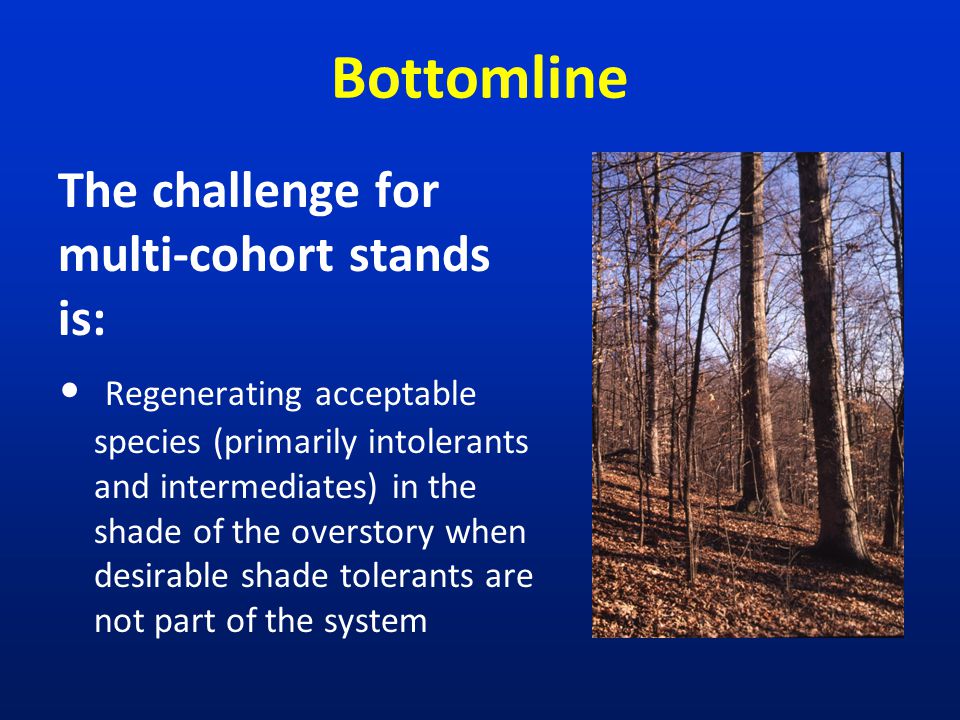 Bottomline

The challenge for multi-cohort stands is:

• Regenerating acceptable species (primarily intolerants and intermediates) in the shade of the overstory when desirable shade tolerants are not part of the system